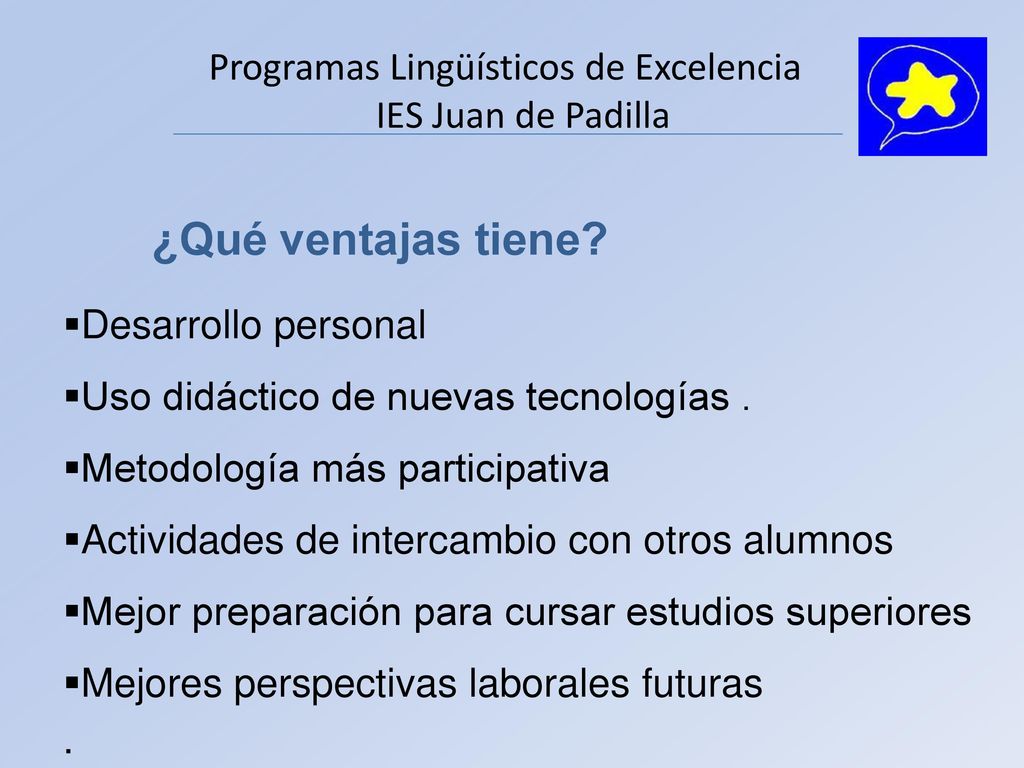 Programas Lingüísticos de Excelencia
IES Juan de Padilla

¿Qué ventajas tiene?

▪Desarrollo personal
▪Uso didáctico de nuevas tecnologías .
▪Metodología más participativa
▪Actividades de intercambio con otros alumnos
▪Mejor preparación para cursar estudios superiores
▪Mejores perspectivas laborales futuras
.